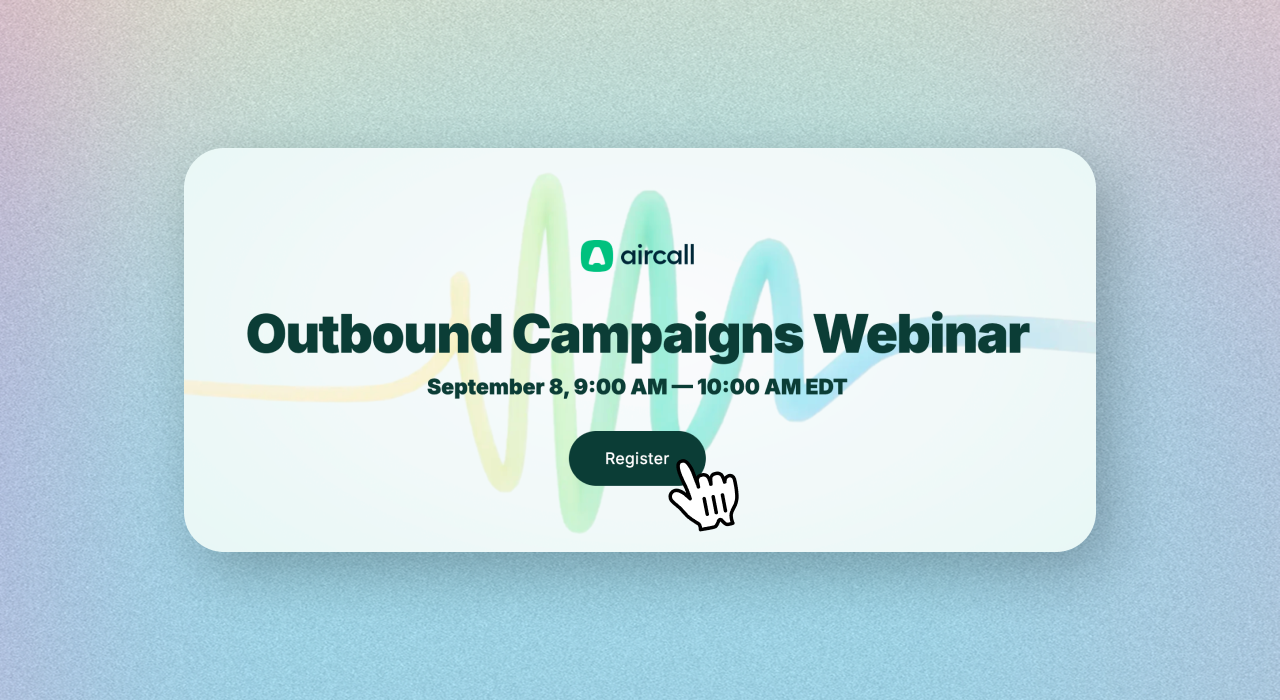 aircall

Outbound Campaigns Webinar

September 8, 9:00 AM — 10:00 AM EDT

Register